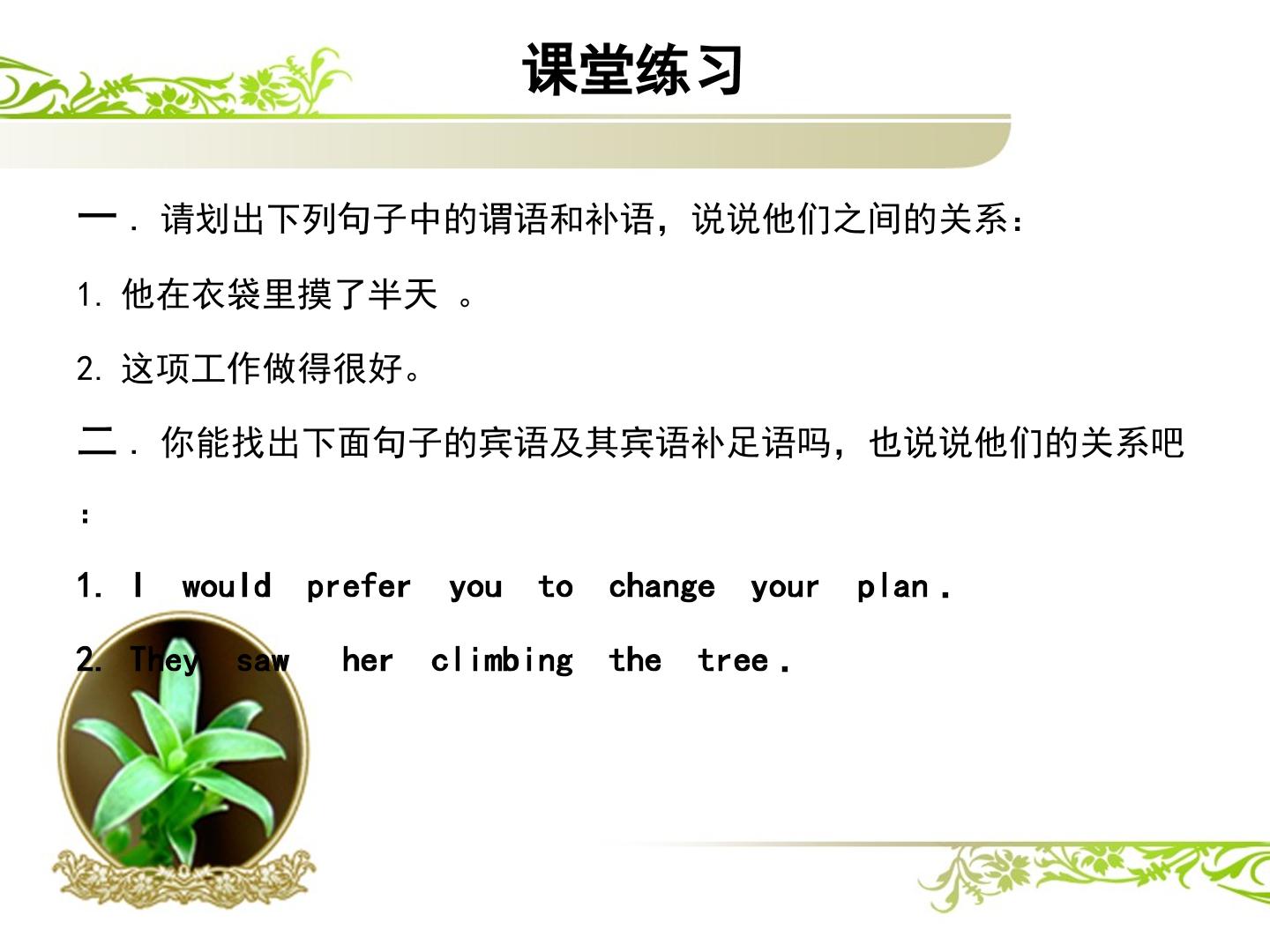 课堂练习

一.请划出下列句子中的谓语和补语，说说他们之间的关系：

1.他在衣袋里摸了半天。

2.这项工作做得很好。

二.你能找出下面句子的宾语及其宾语补足语吗，也说说他们的关系吧：

1. I would prefer you to change your plan.

2. They saw her climbing the tree.